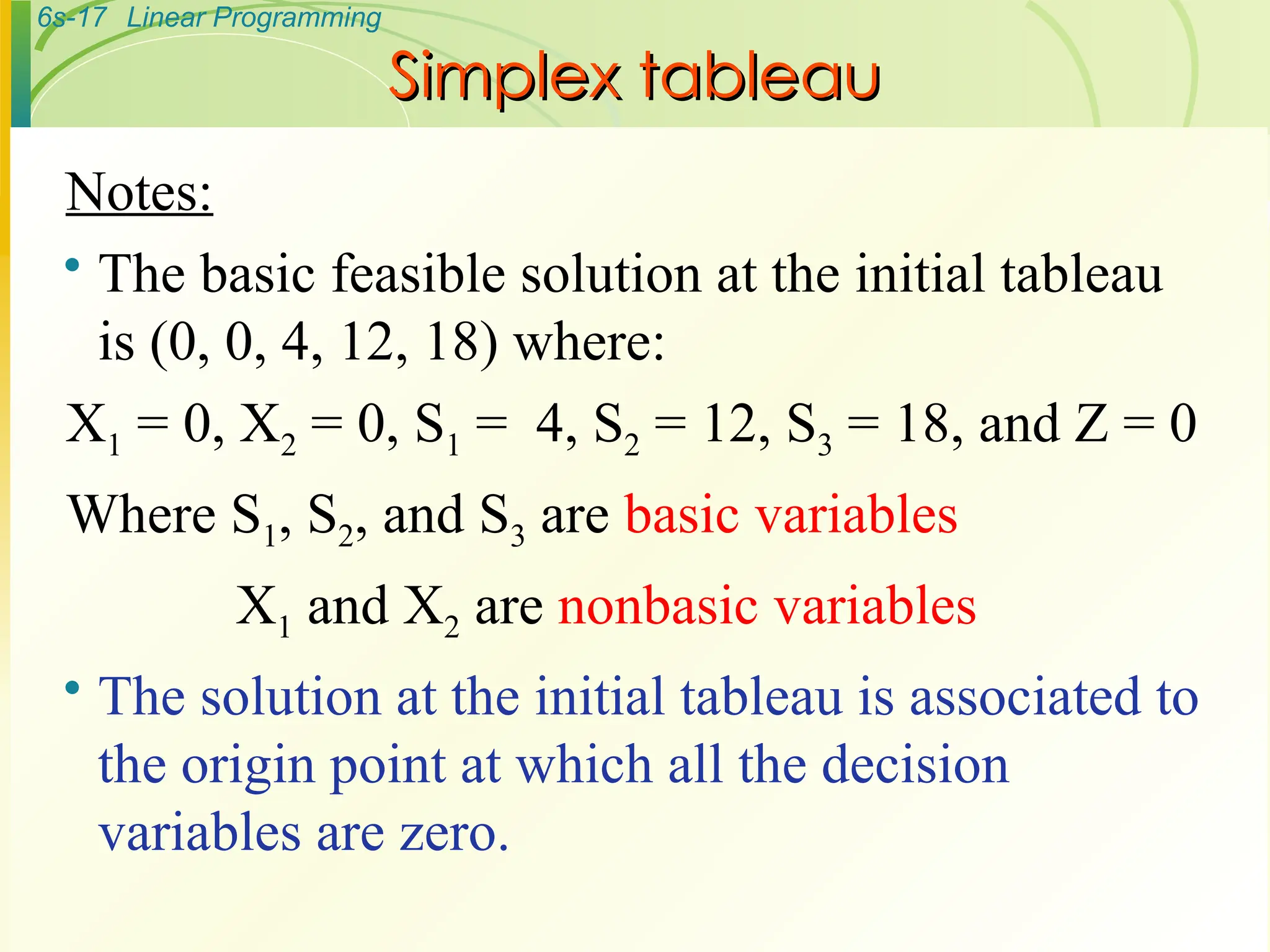 6s-17 Linear Programming

Simplex tableau

Notes:

• The basic feasible solution at the initial tableau is (0, 0, 4, 12, 18) where:

$X_1 = 0$, $X_2 = 0$, $S_1 = 4$, $S_2 = 12$, $S_3 = 18$, and $Z = 0$

Where $S_1$, $S_2$, and $S_3$ are basic variables

$X_1$ and $X_2$ are nonbasic variables

• The solution at the initial tableau is associated to the origin point at which all the decision variables are zero.